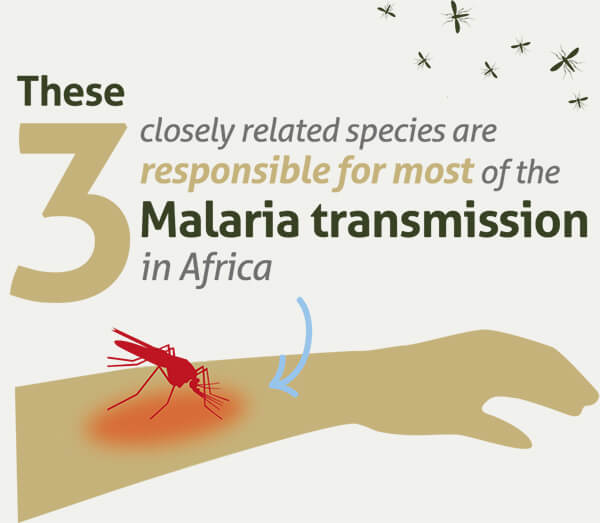 These 3 closely related species are responsible for most of the Malaria transmission in Africa